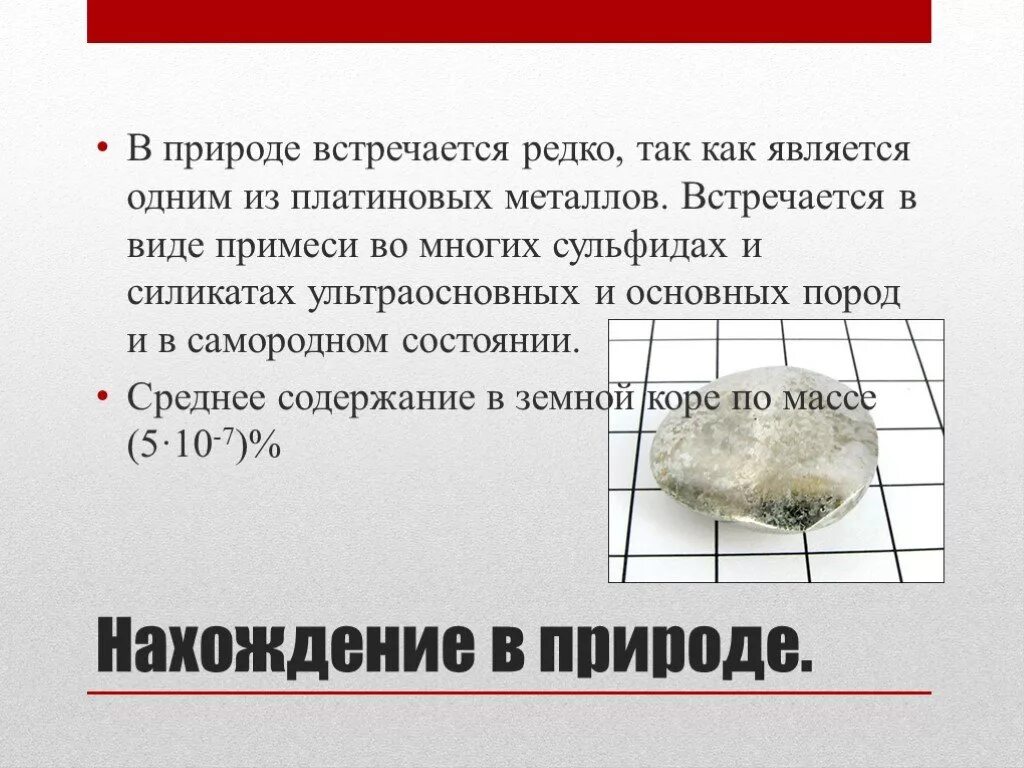 • В природе встречается редко, так как является одним из платиновых металлов. Встречается в виде примеси во многих сульфидах и силикатах ультраосновных и основных пород и в самородном состоянии.

• Среднее содержание в земной коре по массе $(5 \cdot 10^{-7})\%$

Нахождение в природе.